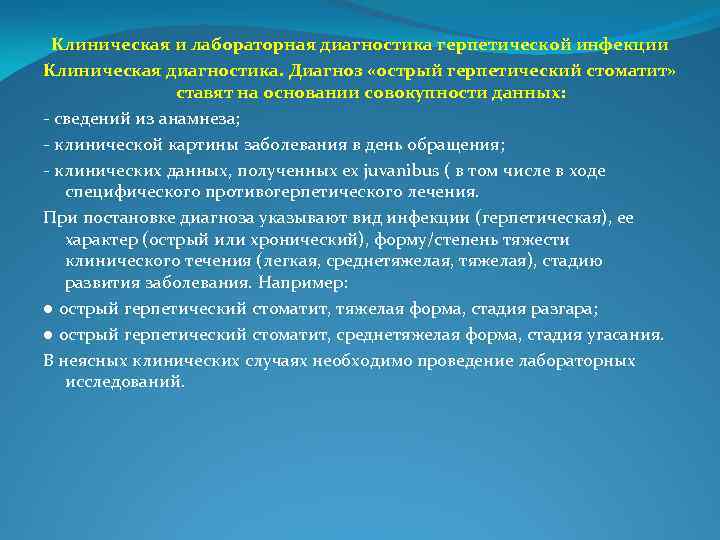 Клиническая и лабораторная диагностика герпетической инфекции

Клиническая диагностика. Диагноз «острый герпетический стоматит» ставят на основании совокупности данных:

- сведений из анамнеза;

- клинической картины заболевания в день обращения;

- клинических данных, полученных ex juvanibus ( в том числе в ходе специфического противогерпетического лечения.

При постановке диагноза указывают вид инфекции (герпетическая), ее характер (острый или хронический), форму/степень тяжести клинического течения (легкая, среднетяжелая, тяжелая), стадию развития заболевания. Например:

● острый герпетический стоматит, тяжелая форма, стадия разгара;

● острый герпетический стоматит, среднетяжелая форма, стадия угасания.

В неясных клинических случаях необходимо проведение лабораторных исследований.